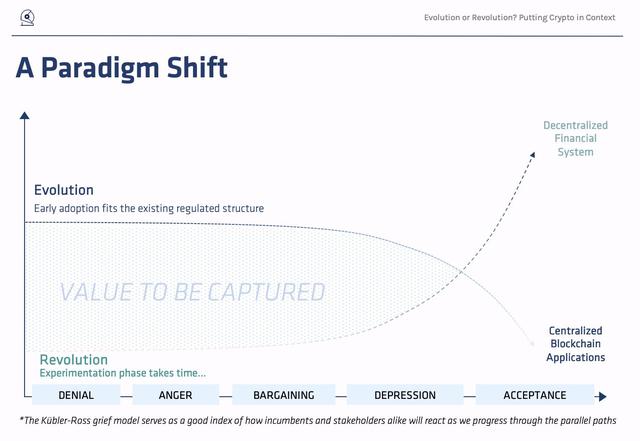 Evolution or Revolution? Putting Crypto in Context

A Paradigm Shift

Decentralized Financial System

Evolution
Early adoption fits the existing regulated structure

VALUE TO BE CAPTURED

Centralized Blockchain Applications

Revolution
Experimentation phase takes time...

DENIAL — ANGER — BARGAINING — DEPRESSION — ACCEPTANCE

*The Kübler-Ross grief model serves as a good index of how incumbents and stakeholders alike will react as we progress through the parallel paths